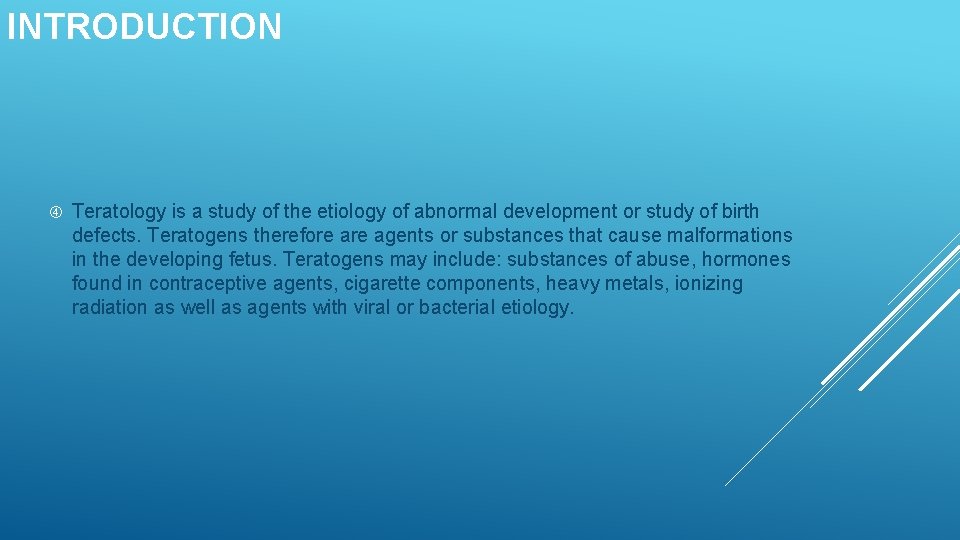 INTRODUCTION

Teratology is a study of the etiology of abnormal development or study of birth defects. Teratogens therefore are agents or substances that cause malformations in the developing fetus. Teratogens may include: substances of abuse, hormones found in contraceptive agents, cigarette components, heavy metals, ionizing radiation as well as agents with viral or bacterial etiology.